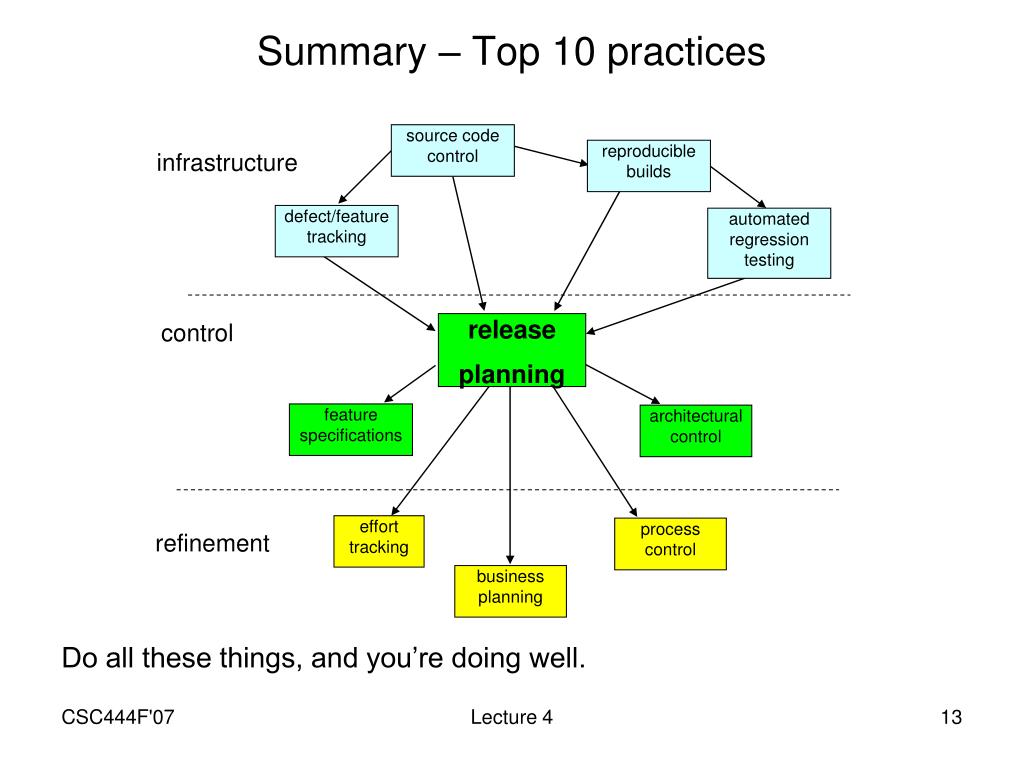 Summary – Top 10 practices

infrastructure

source code control

reproducible builds

defect/feature tracking

automated regression testing

control

release planning

feature specifications

architectural control

refinement

effort tracking

process control

business planning

Do all these things, and you're doing well.

CSC444F'07

Lecture 4

13